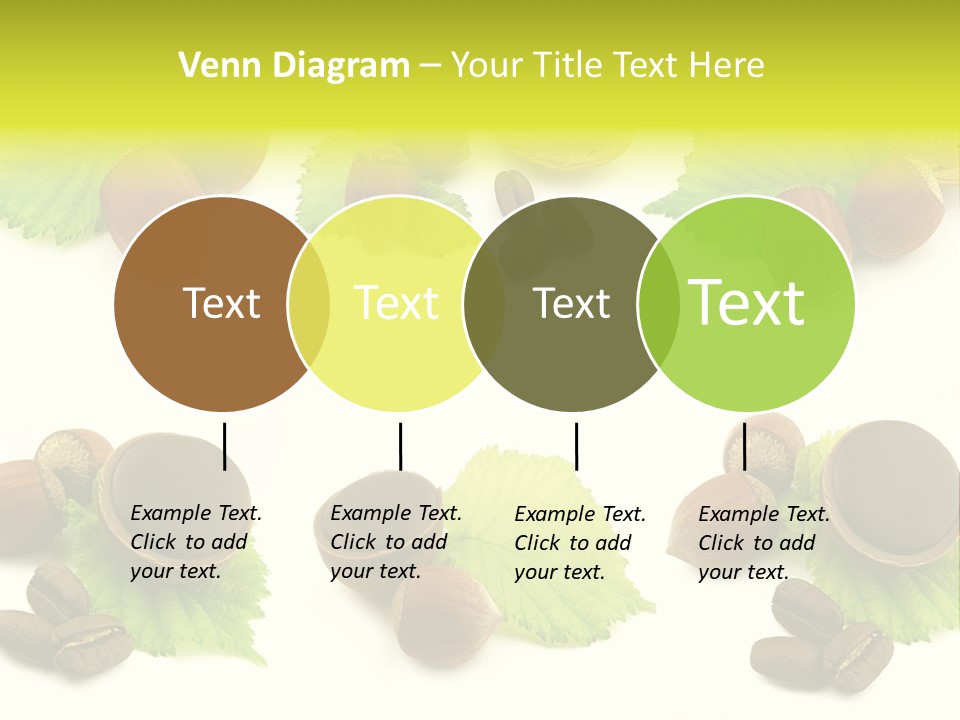 Venn Diagram – Your Title Text Here

Text

Text

Text

Text

Example Text. Click to add your text.

Example Text. Click to add your text.

Example Text. Click to add your text.

Example Text. Click to add your text.